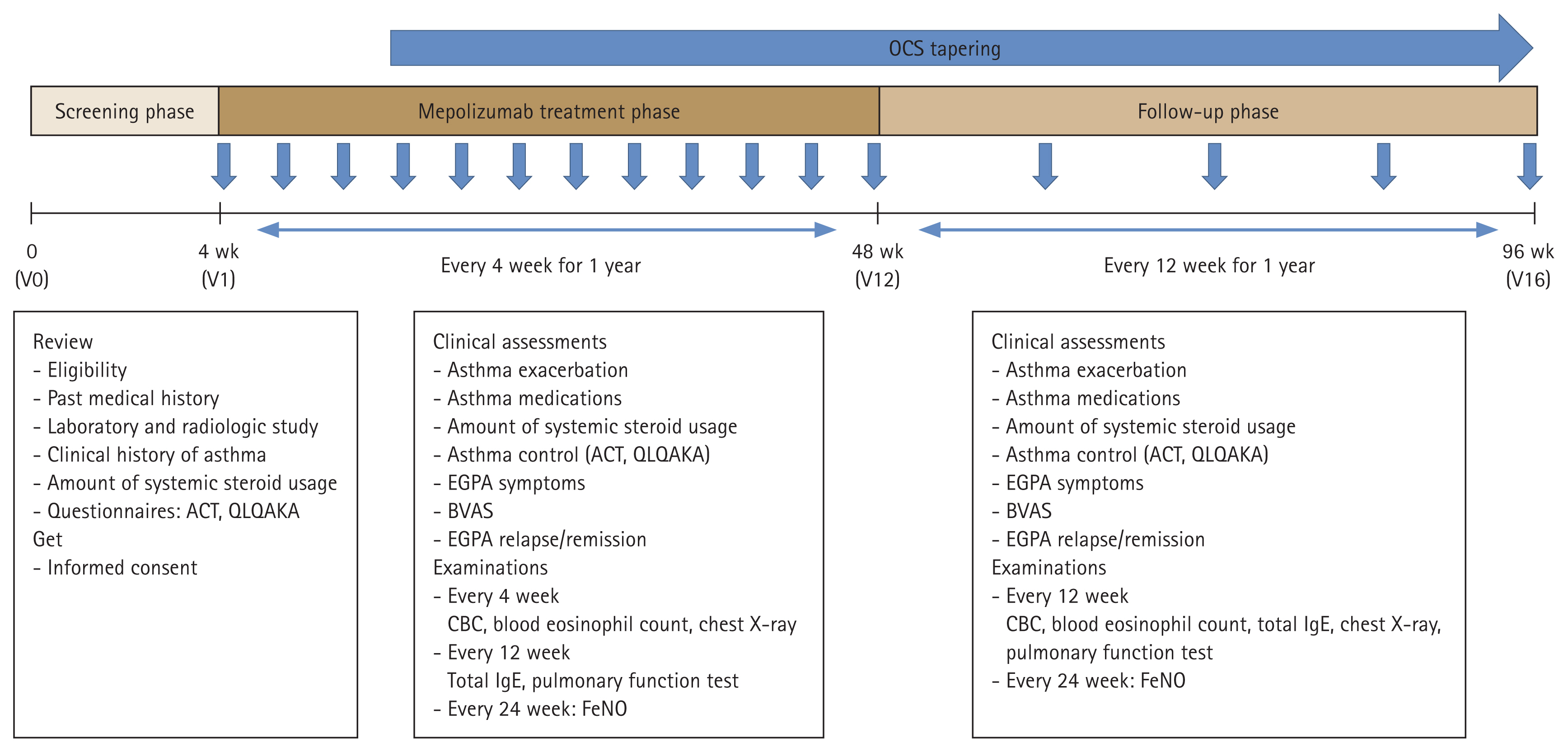 OCS tapering

Screening phase

Mepolizumab treatment phase

Follow-up phase

0
(V0)

4 wk
(V1)

Every 4 week for 1 year

48 wk
(V12)

Every 12 week for 1 year

96 wk
(V16)

Review
- Eligibility
- Past medical history
- Laboratory and radiologic study
- Clinical history of asthma
- Amount of systemic steroid usage
- Questionnaires: ACT, QLQAKA
Get
- Informed consent

Clinical assessments
- Asthma exacerbation
- Asthma medications
- Amount of systemic steroid usage
- Asthma control (ACT, QLQAKA)
- EGPA symptoms
- BVAS
- EGPA relapse/remission
Examinations
- Every 4 week
CBC, blood eosinophil count, chest X-ray
- Every 12 week
Total IgE, pulmonary function test
- Every 24 week: FeNO

Clinical assessments
- Asthma exacerbation
- Asthma medications
- Amount of systemic steroid usage
- Asthma control (ACT, QLQAKA)
- EGPA symptoms
- BVAS
- EGPA relapse/remission
Examinations
- Every 12 week
CBC, blood eosinophil count, total IgE, chest X-ray, pulmonary function test
- Every 24 week: FeNO